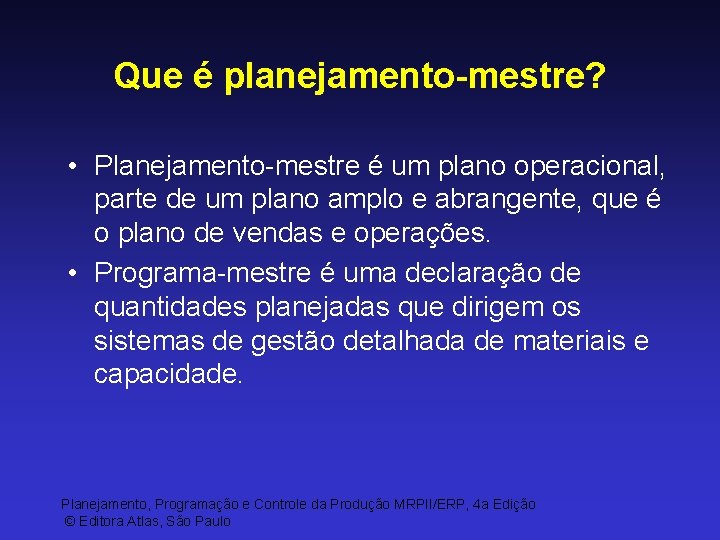 Que é planejamento-mestre?

• Planejamento-mestre é um plano operacional, parte de um plano amplo e abrangente, que é o plano de vendas e operações.

• Programa-mestre é uma declaração de quantidades planejadas que dirigem os sistemas de gestão detalhada de materiais e capacidade.

Planejamento, Programação e Controle da Produção MRPII/ERP, 4a Edição
© Editora Atlas, São Paulo